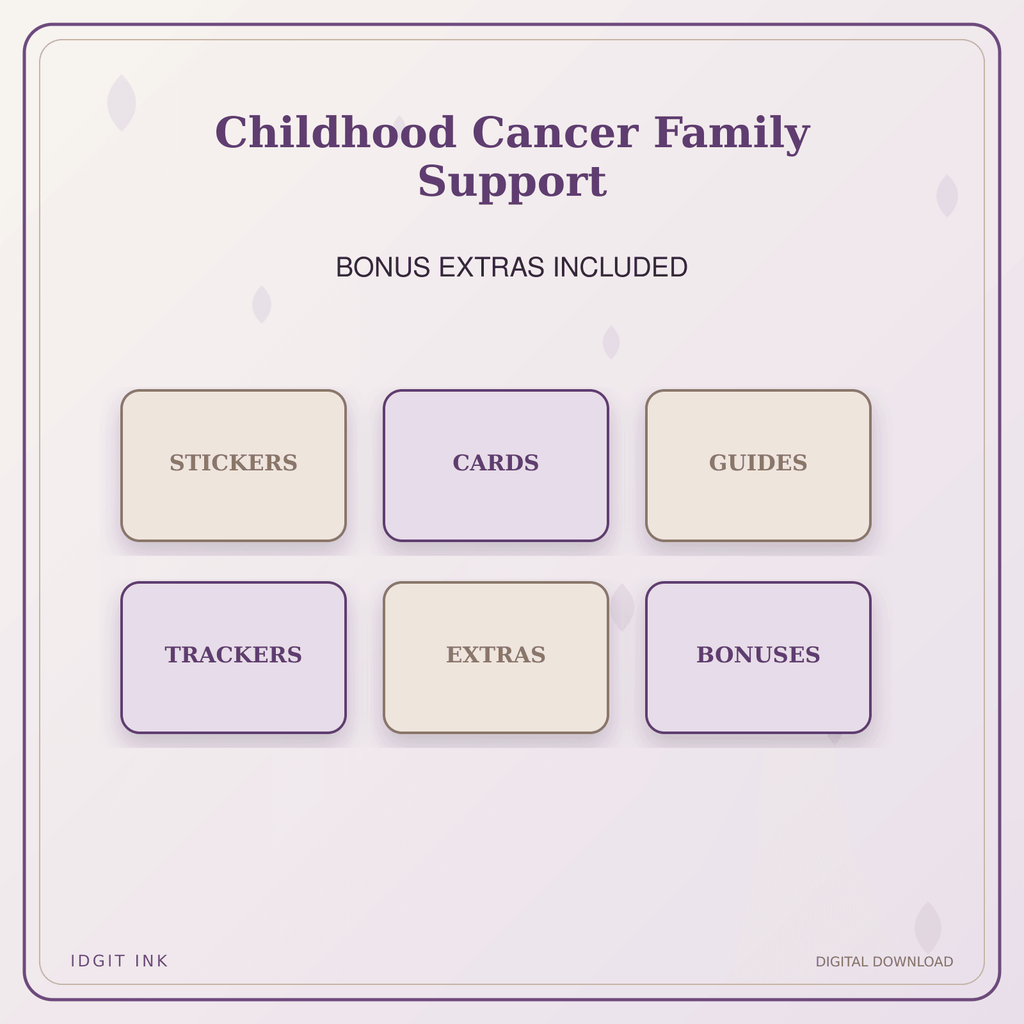 Childhood Cancer Family Support

BONUS EXTRAS INCLUDED

STICKERS

CARDS

GUIDES

TRACKERS

EXTRAS

BONUSES

IDGIT INK

DIGITAL DOWNLOAD